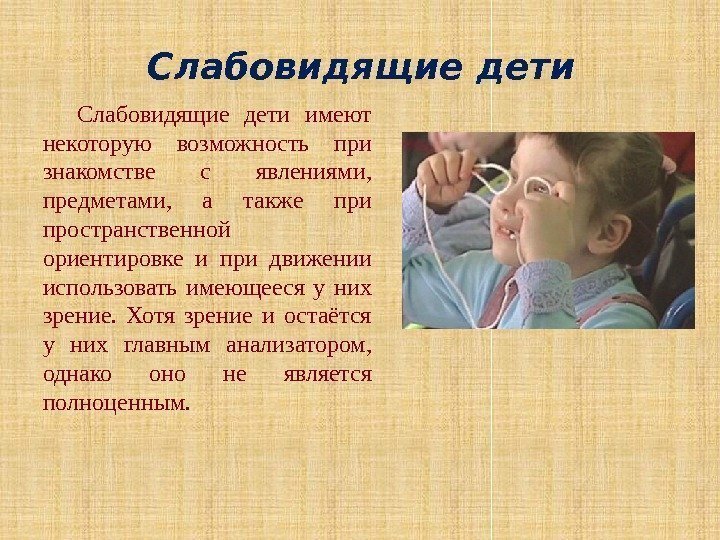 Слабовидящие дети

Слабовидящие дети имеют некоторую возможность при знакомстве с явлениями, предметами, а также при пространственной ориентировке и при движении использовать имеющееся у них зрение. Хотя зрение и остаётся у них главным анализатором, однако оно не является полноценным.